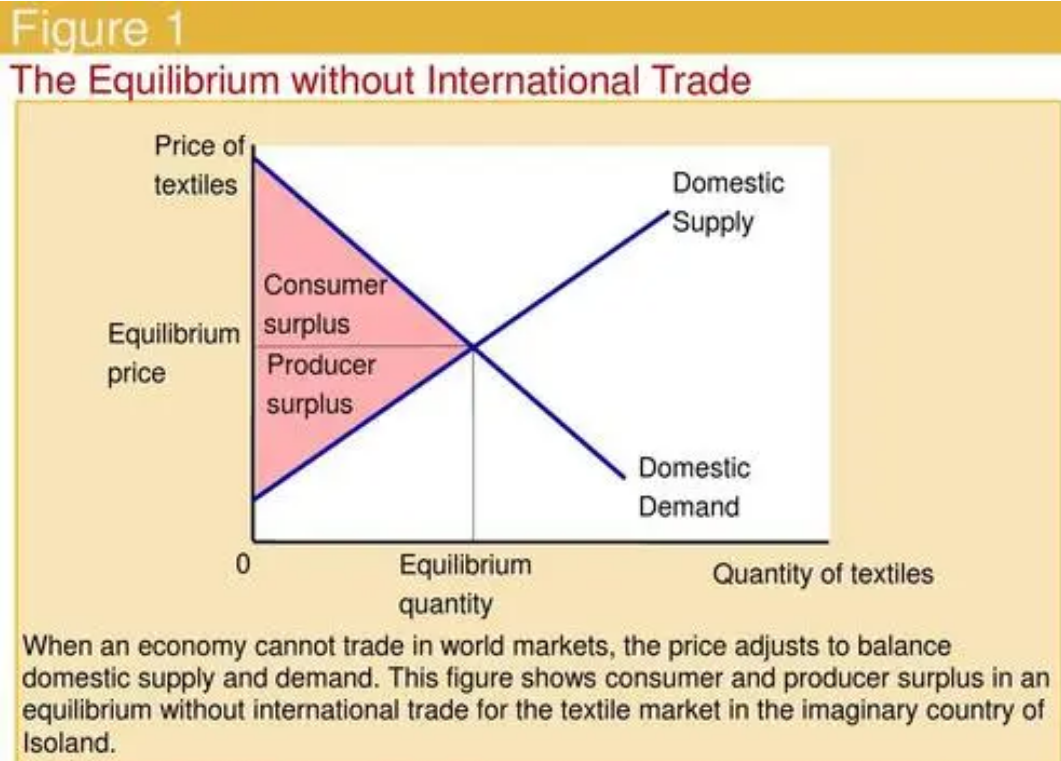 Figure 1
The Equilibrium without International Trade

Price of textiles

Domestic Supply

Consumer surplus

Equilibrium price

Producer surplus

Domestic Demand

0

Equilibrium quantity

Quantity of textiles

When an economy cannot trade in world markets, the price adjusts to balance domestic supply and demand. This figure shows consumer and producer surplus in an equilibrium without international trade for the textile market in the imaginary country of Isoland.